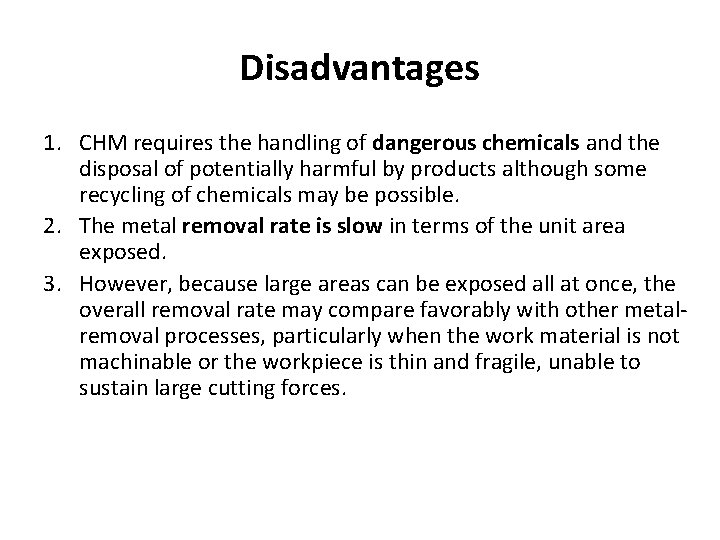 Disadvantages

1. CHM requires the handling of dangerous chemicals and the disposal of potentially harmful by products although some recycling of chemicals may be possible.
2. The metal removal rate is slow in terms of the unit area exposed.
3. However, because large areas can be exposed all at once, the overall removal rate may compare favorably with other metal-removal processes, particularly when the work material is not machinable or the workpiece is thin and fragile, unable to sustain large cutting forces.